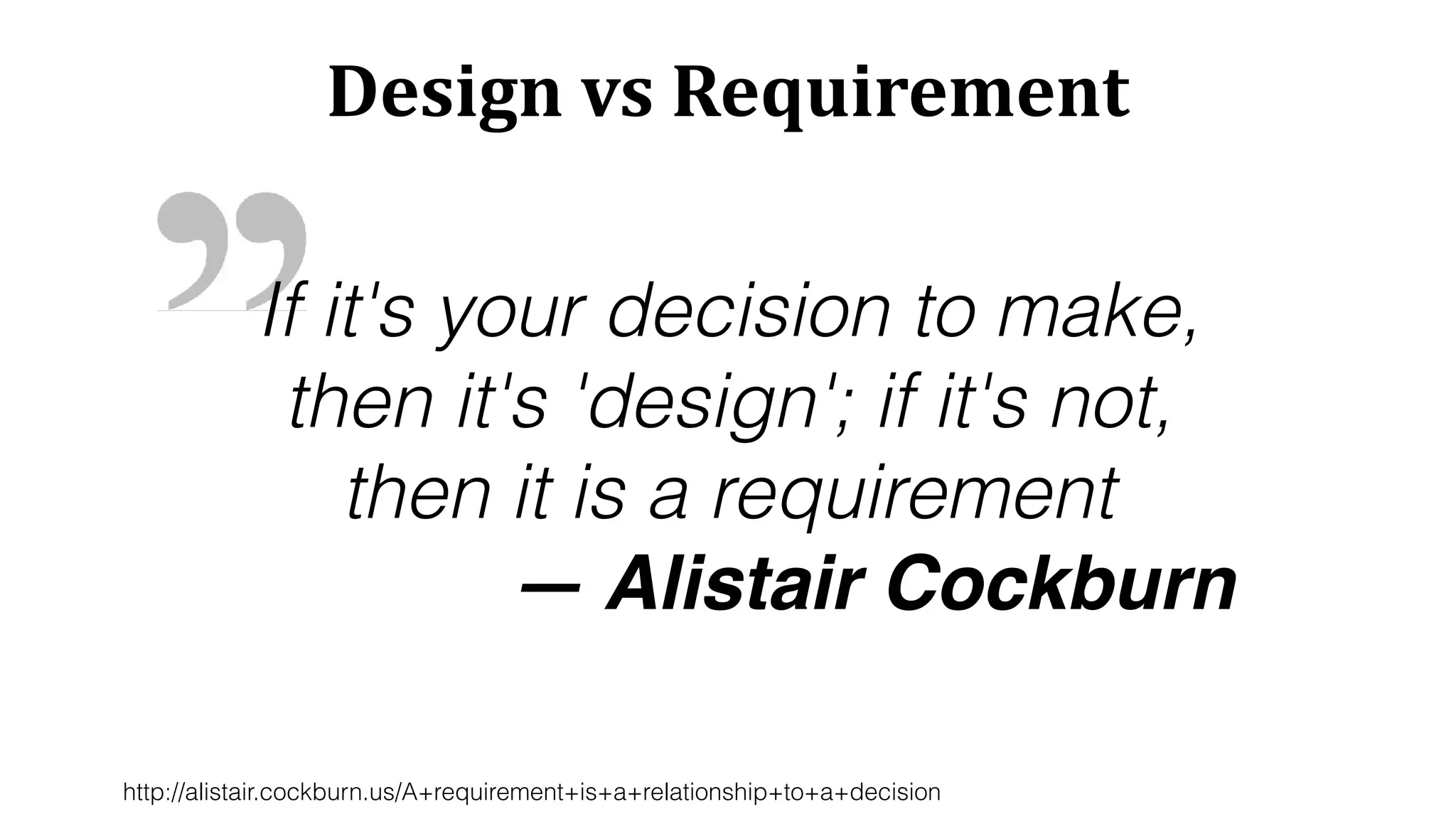 Design vs Requirement

”
If it's your decision to make, then it's 'design'; if it's not, then it is a requirement
— Alistair Cockburn

http://alistair.cockburn.us/A+requirement+is+a+relationship+to+a+decision